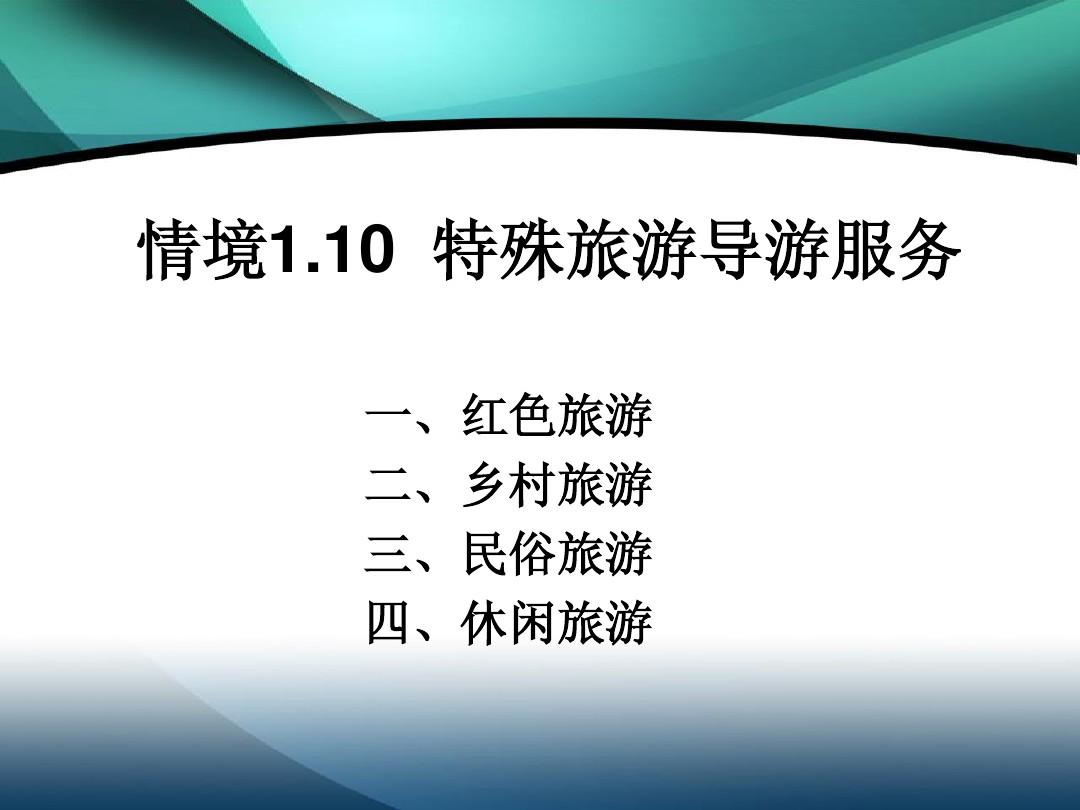 情境1.10 特殊旅游导游服务

一、红色旅游
二、乡村旅游
三、民俗旅游
四、休闲旅游